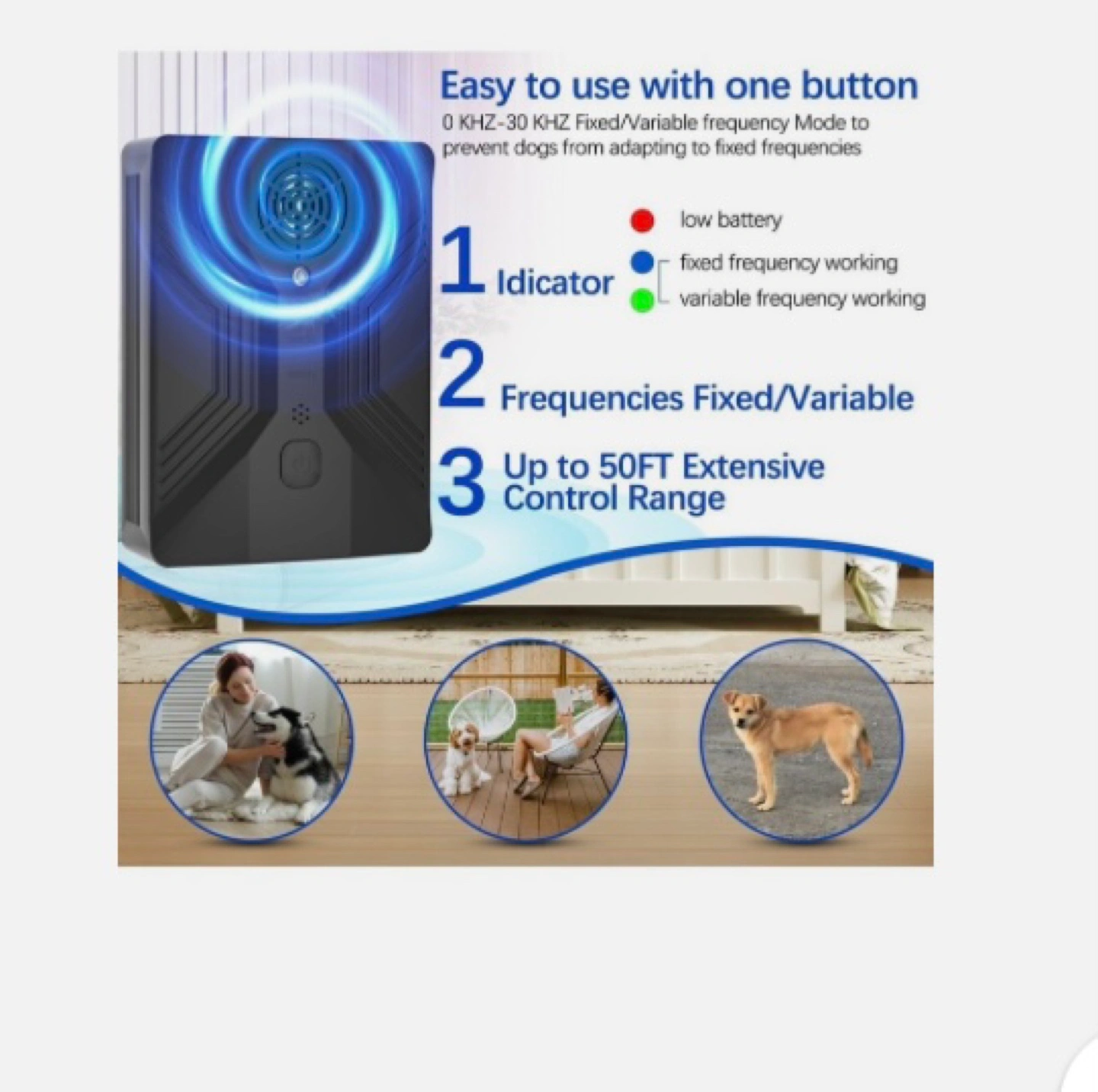 Easy to use with one button
0 KHZ-30 KHZ Fixed/Variable frequency Mode to prevent dogs from adapting to fixed frequencies

1 Idicator
low battery
fixed frequency working
variable frequency working

2 Frequencies Fixed/Variable

3 Up to 50FT Extensive Control Range